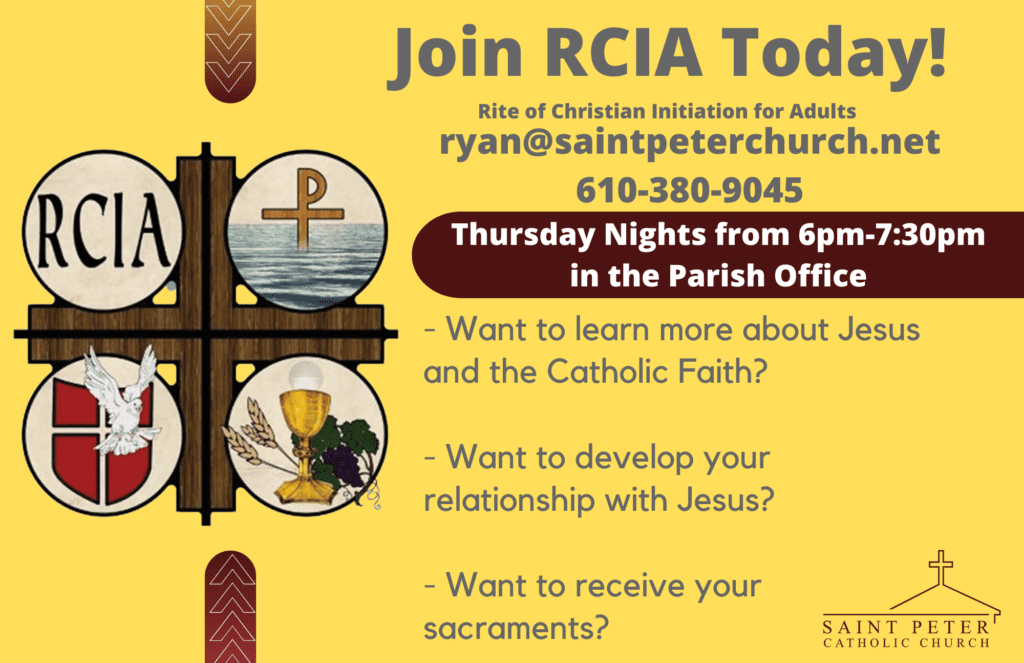 Join RCIA Today!

Rite of Christian Initiation for Adults

ryan@saintpeterchurch.net

610-380-9045

Thursday Nights from 6pm-7:30pm in the Parish Office

RCIA

- Want to learn more about Jesus and the Catholic Faith?

- Want to develop your relationship with Jesus?

- Want to receive your sacraments?

SAINT PETER
CATHOLIC CHURCH